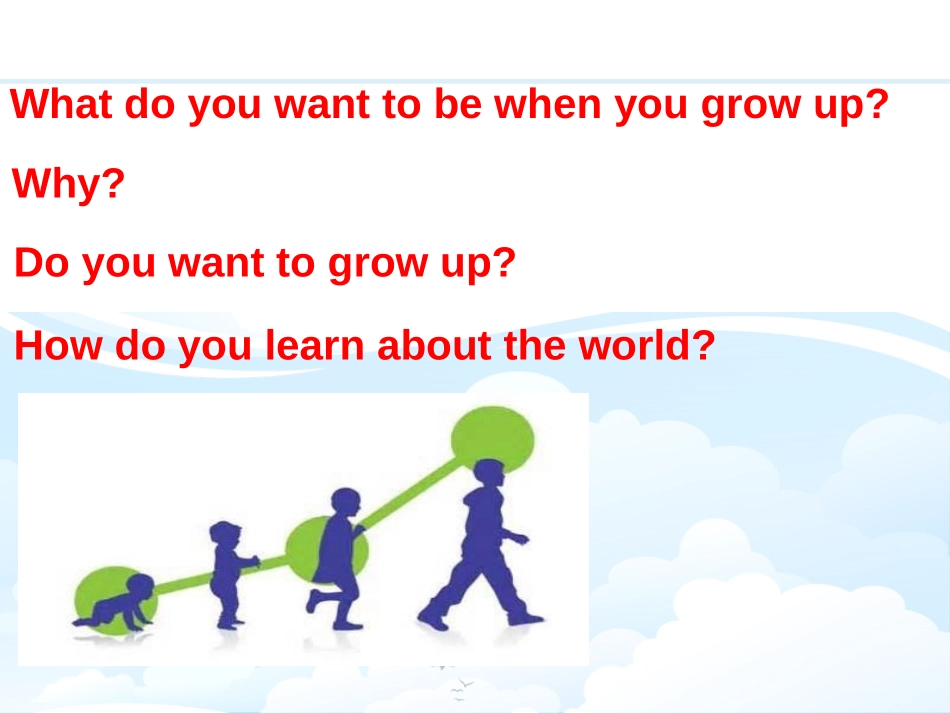 What do you want to be when you grow up?

Why?

Do you want to grow up?

How do you learn about the world?